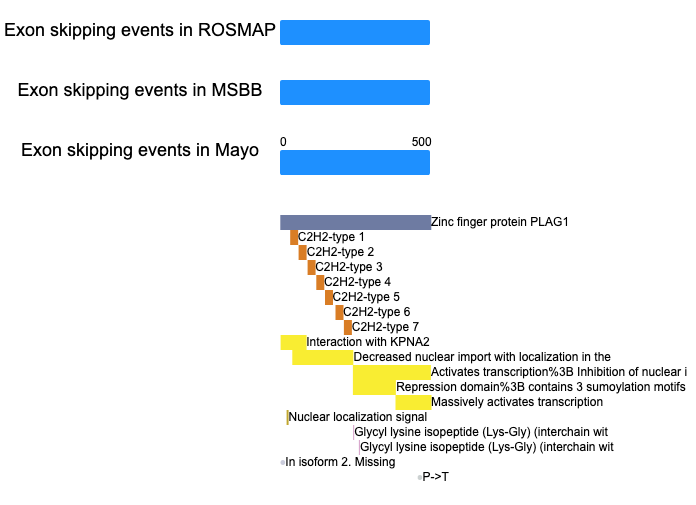 Exon skipping events in ROSMAP

Exon skipping events in MSBB

Exon skipping events in Mayo

0

500

Zinc finger protein PLAG1

C2H2-type 1

C2H2-type 2

C2H2-type 3

C2H2-type 4

C2H2-type 5

C2H2-type 6

C2H2-type 7

Interaction with KPNA2

Decreased nuclear import with localization in the

Activates transcription%3B Inhibition of nuclear i

Repression domain%3B contains 3 sumoylation motifs

Massively activates transcription

Nuclear localization signal

Glycyl lysine isopeptide (Lys-Gly) (interchain wit

Glycyl lysine isopeptide (Lys-Gly) (interchain wit

In isoform 2. Missing

P->T